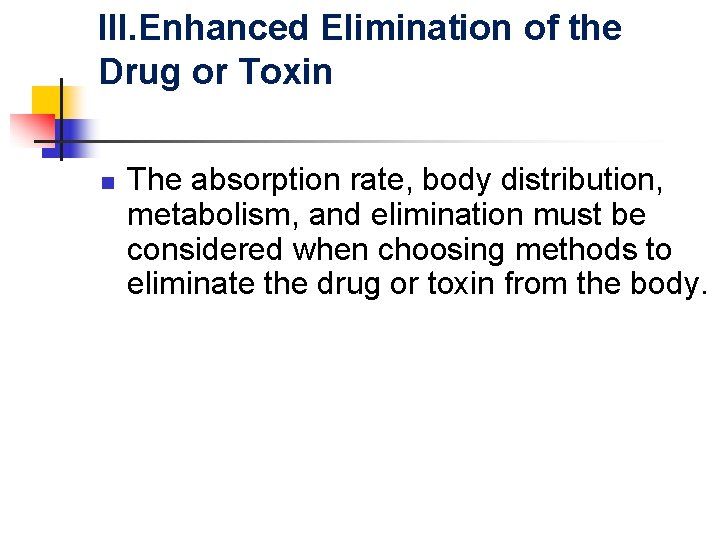 III.Enhanced Elimination of the Drug or Toxin

The absorption rate, body distribution, metabolism, and elimination must be considered when choosing methods to eliminate the drug or toxin from the body.